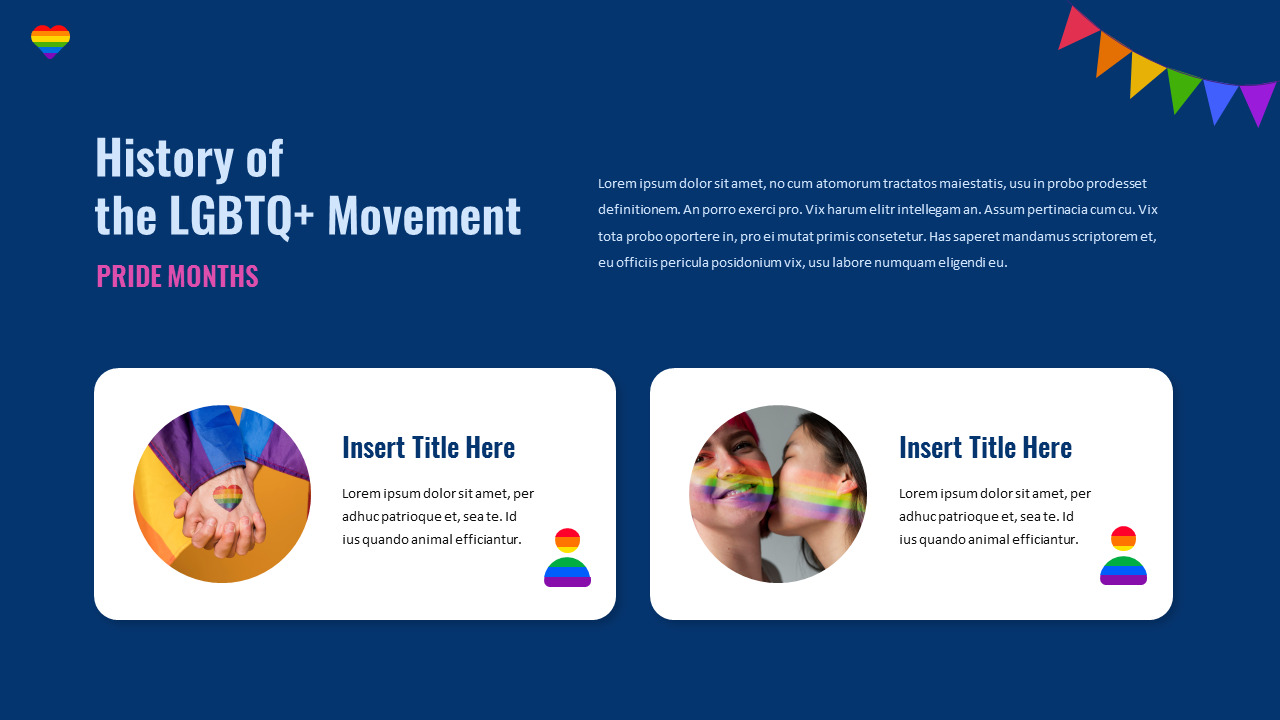 History of
the LGBTQ+ Movement

PRIDE MONTHS

Lorem ipsum dolor sit amet, no cum atomorum tractatos maiestatis, usu in probo prodesset definitionem. An porro exerci pro. Vix harum elitr intellegam an. Assum pertinacia cum cu. Vix tota probo oportere in, pro ei mutat primis consetetur. Has saperet mandamus scriptorem et, eu officiis pericula posidonium vix, usu labore numquam eligendi eu.

Insert Title Here

Lorem ipsum dolor sit amet, per adhuc patrioque et, sea te. Id ius quando animal efficiantur.

Insert Title Here

Lorem ipsum dolor sit amet, per adhuc patrioque et, sea te. Id ius quando animal efficiantur.